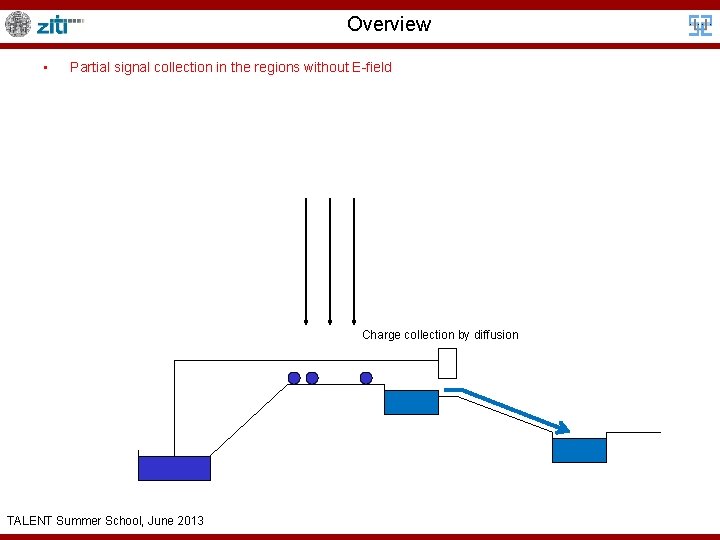 ziti

Overview

▪ Partial signal collection in the regions without E-field

Charge collection by diffusion

TALENT Summer School, June 2013